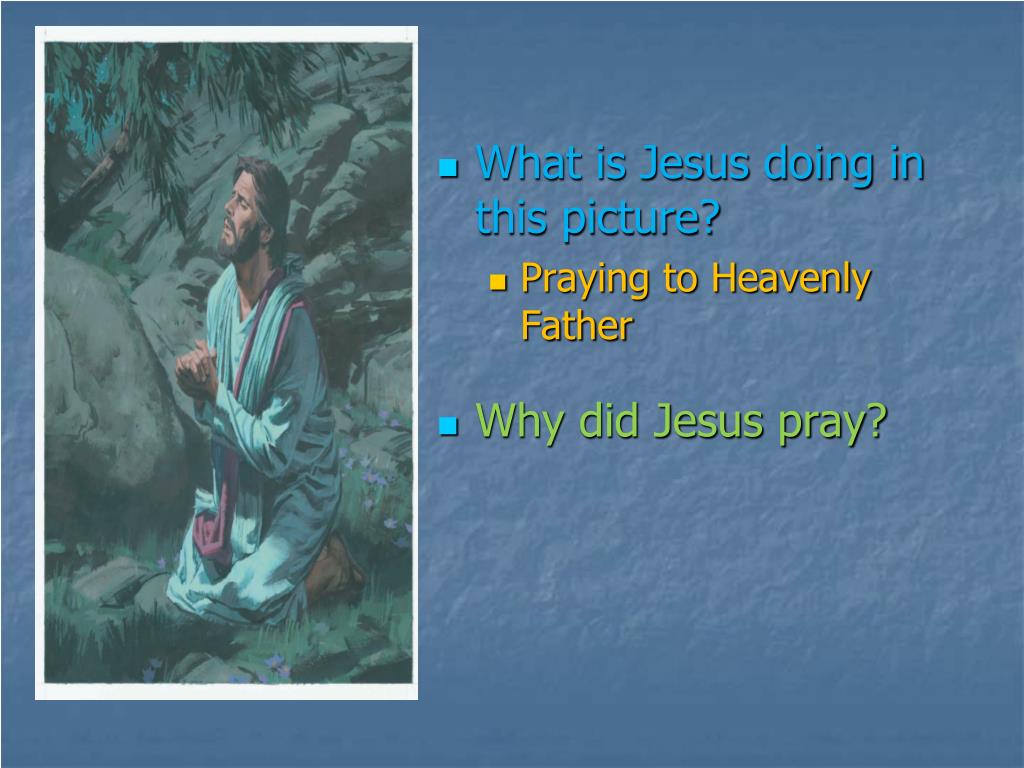 What is Jesus doing in this picture?

Praying to Heavenly Father

Why did Jesus pray?